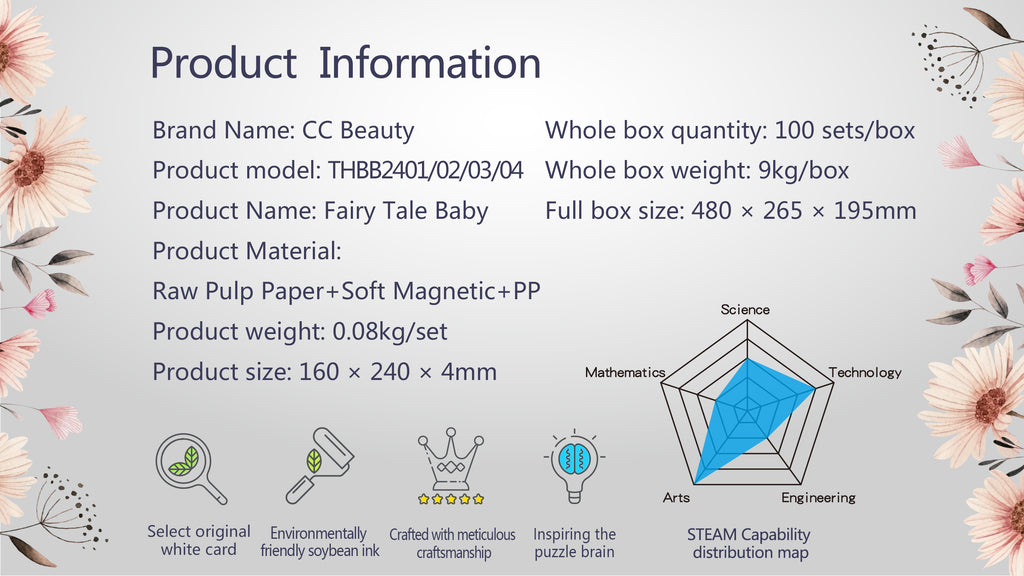 Product Information

Brand Name: CC Beauty

Product model: THBB2401/02/03/04

Product Name: Fairy Tale Baby

Product Material:

Raw Pulp Paper+Soft Magnetic+PP

Product weight: 0.08kg/set

Product size: 160 × 240 × 4mm

Whole box quantity: 100 sets/box

Whole box weight: 9kg/box

Full box size: 480 × 265 × 195mm

Science
Technology
Engineering
Arts
Mathematics

Select original white card

Environmentally friendly soybean ink

Crafted with meticulous craftsmanship

Inspiring the puzzle brain

STEAM Capability distribution map